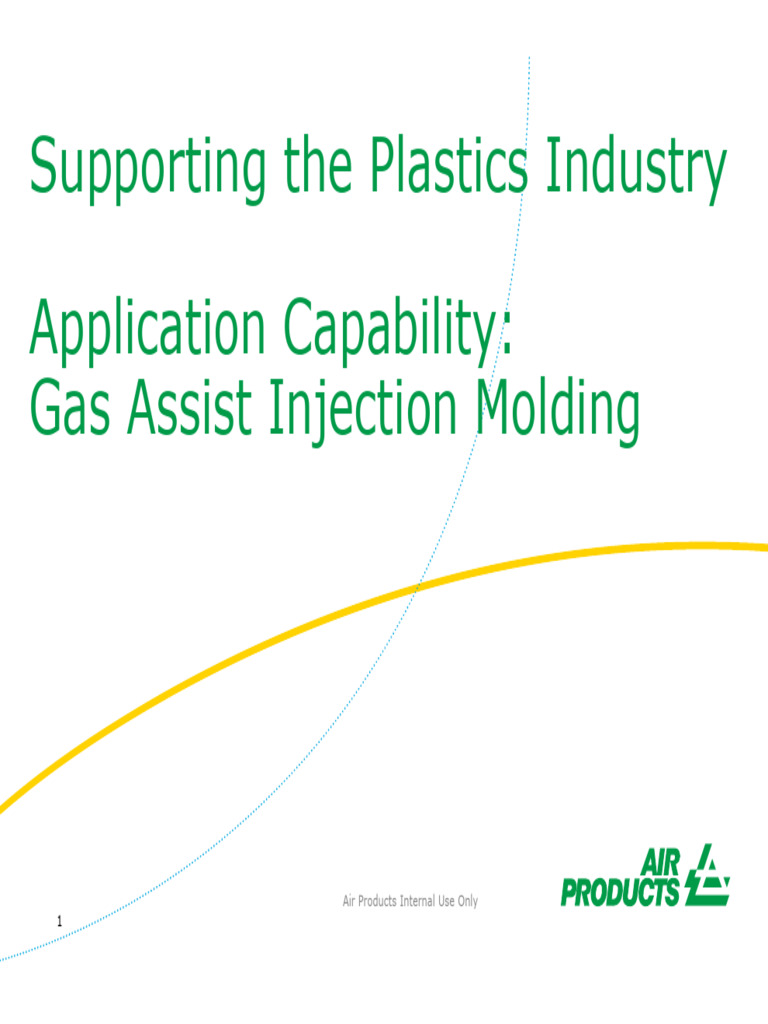 Supporting the Plastics Industry

Application Capability:
Gas Assist Injection Molding

Air Products Internal Use Only

AIR PRODUCTS

1